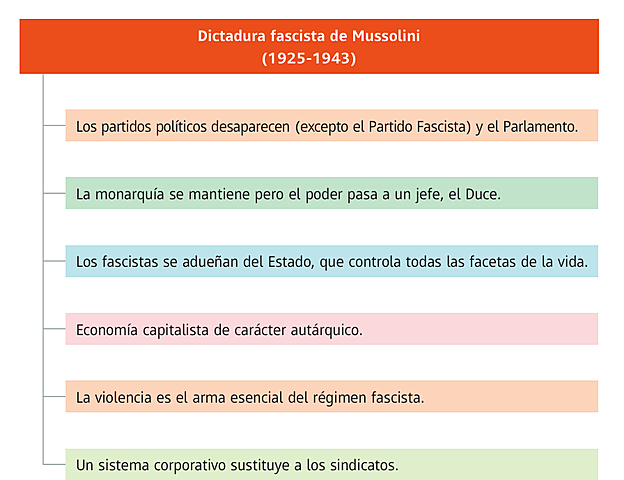 Dictadura fascista de Mussolini
(1925-1943)

Los partidos políticos desaparecen (excepto el Partido Fascista) y el Parlamento.

La monarquía se mantiene pero el poder pasa a un jefe, el Duce.

Los fascistas se adueñan del Estado, que controla todas las facetas de la vida.

Economía capitalista de carácter autárquico.

La violencia es el arma esencial del régimen fascista.

Un sistema corporativo sustituye a los sindicatos.